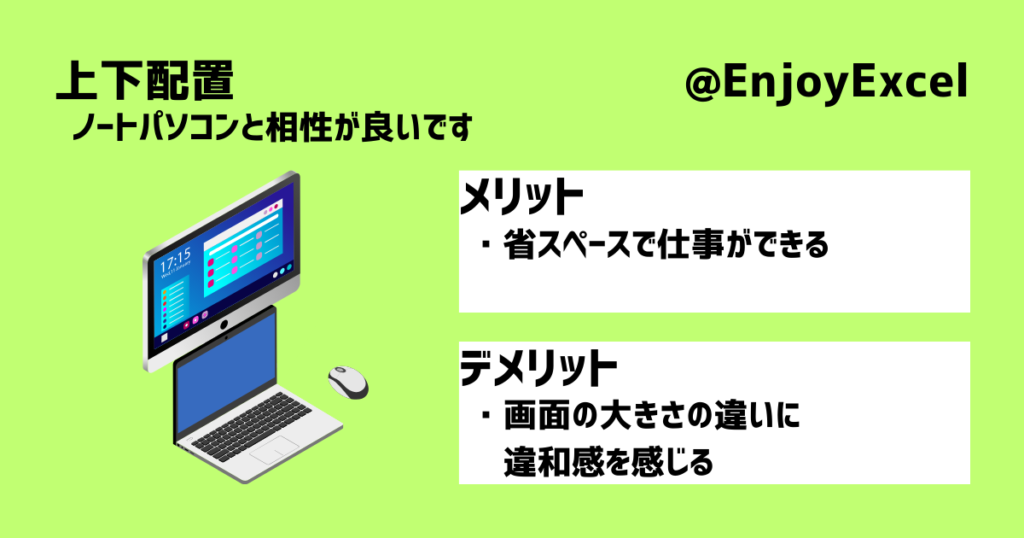 上下配置

ノートパソコンと相性が良いです

@EnjoyExcel

17:15

メリット

・省スペースで仕事ができる

デメリット

・画面の大きさの違いに違和感を感じる